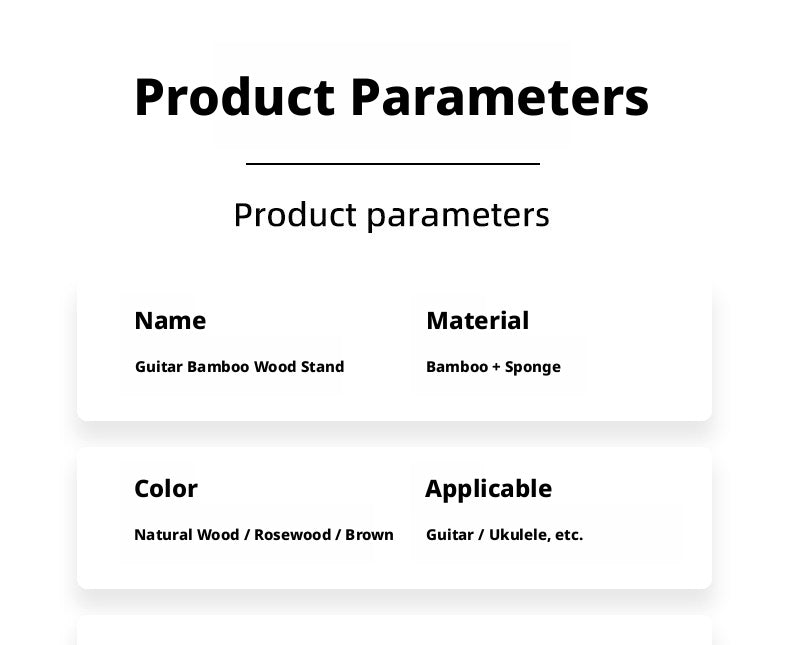 Product Parameters

Product parameters

Name

Guitar Bamboo Wood Stand

Material

Bamboo + Sponge

Color

Natural Wood / Rosewood / Brown

Applicable

Guitar / Ukulele, etc.